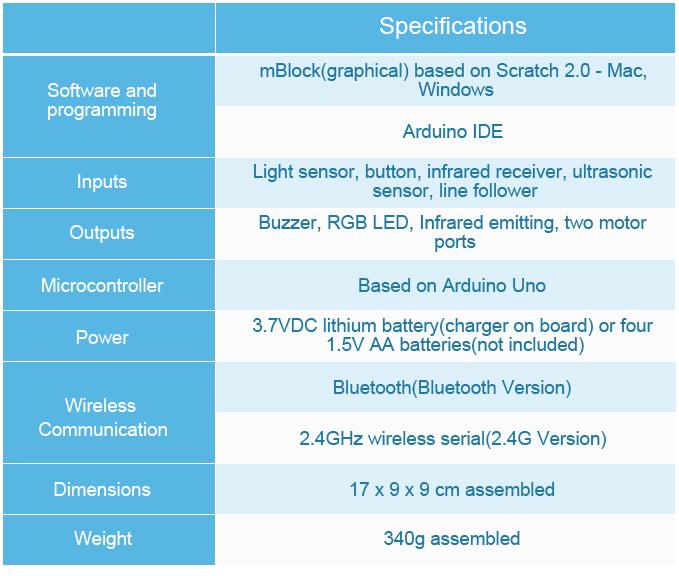 | | Specifications |
|---|---|
| Software and programming | mBlock(graphical) based on Scratch 2.0 - Mac, Windows |
| | Arduino IDE |
| Inputs | Light sensor, button, infrared receiver, ultrasonic sensor, line follower |
| Outputs | Buzzer, RGB LED, Infrared emitting, two motor ports |
| Microcontroller | Based on Arduino Uno |
| Power | 3.7VDC lithium battery(charger on board) or four 1.5V AA batteries(not included) |
| Wireless Communication | Bluetooth(Bluetooth Version) |
| | 2.4GHz wireless serial(2.4G Version) |
| Dimensions | 17 x 9 x 9 cm assembled |
| Weight | 340g assembled |